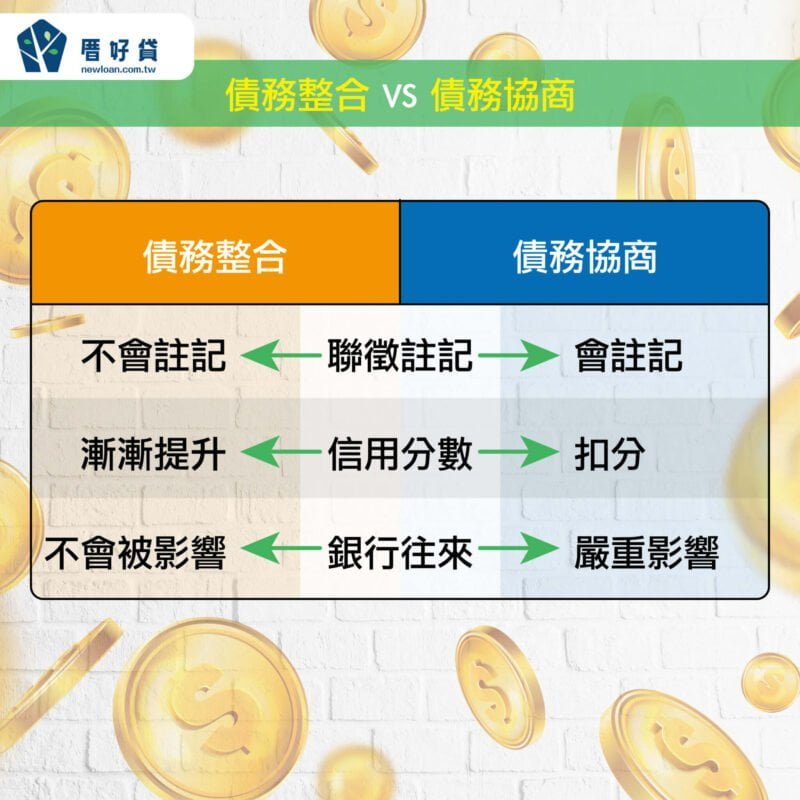 厝好貸
newloan.com.tw

債務整合 vs 債務協商

| 債務整合 | | 債務協商 |
|---|---|---|
| 不會註記 | 聯徵註記 | 會註記 |
| 漸漸提升 | 信用分數 | 扣分 |
| 不會被影響 | 銀行往來 | 嚴重影響 |